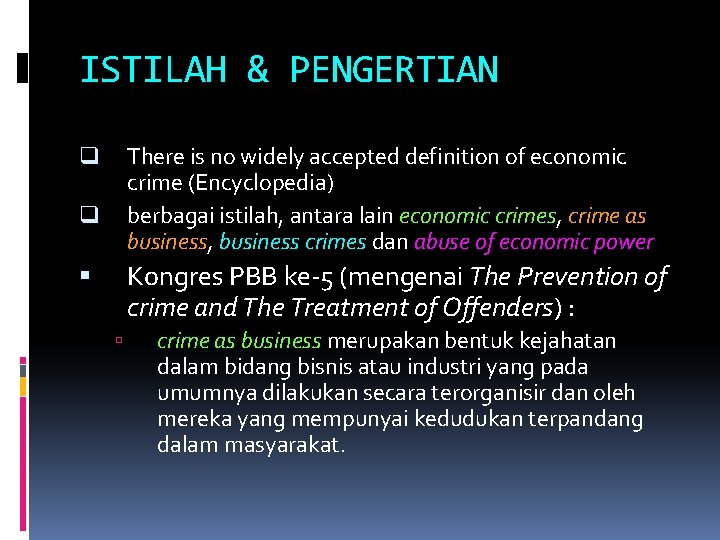 ISTILAH & PENGERTIAN

There is no widely accepted definition of economic crime (Encyclopedia)

berbagai istilah, antara lain economic crimes, crime as business, business crimes dan abuse of economic power

Kongres PBB ke-5 (mengenai The Prevention of crime and The Treatment of Offenders) :

crime as business merupakan bentuk kejahatan dalam bidang bisnis atau industri yang pada umumnya dilakukan secara terorganisir dan oleh mereka yang mempunyai kedudukan terpandang dalam masyarakat.